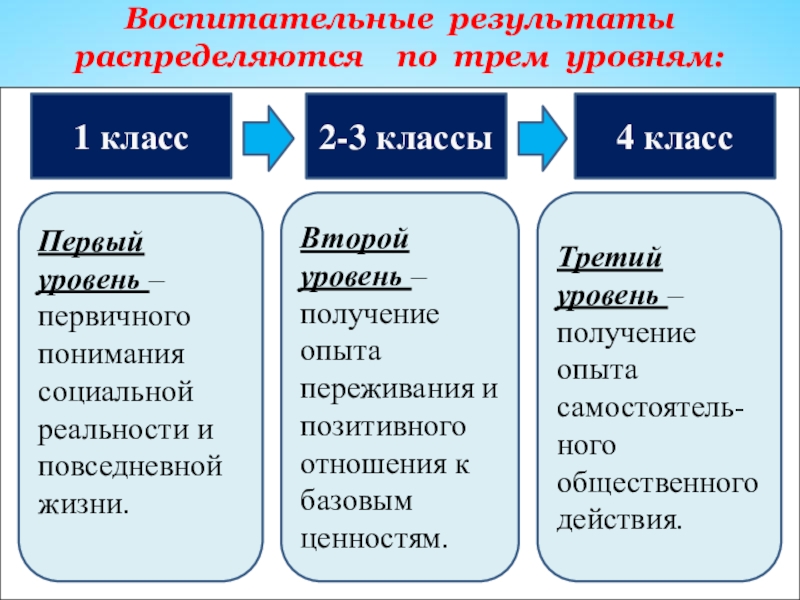 Воспитательные результаты распределяются по трем уровням:

1 класс

2-3 классы

4 класс

Первый уровень – первичного понимания социальной реальности и повседневной жизни.

Второй уровень – получение опыта переживания и позитивного отношения к базовым ценностям.

Третий уровень – получение опыта самостоятельного общественного действия.